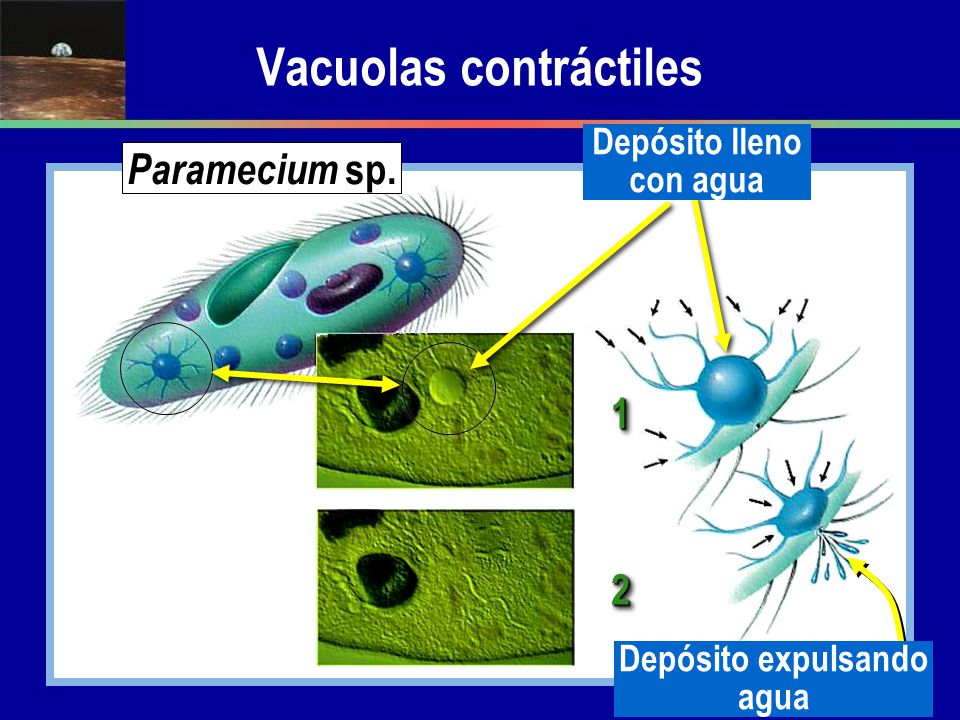 Vacuolas contráctiles

Paramecium sp.

Depósito lleno con agua

1

2

Depósito expulsando agua